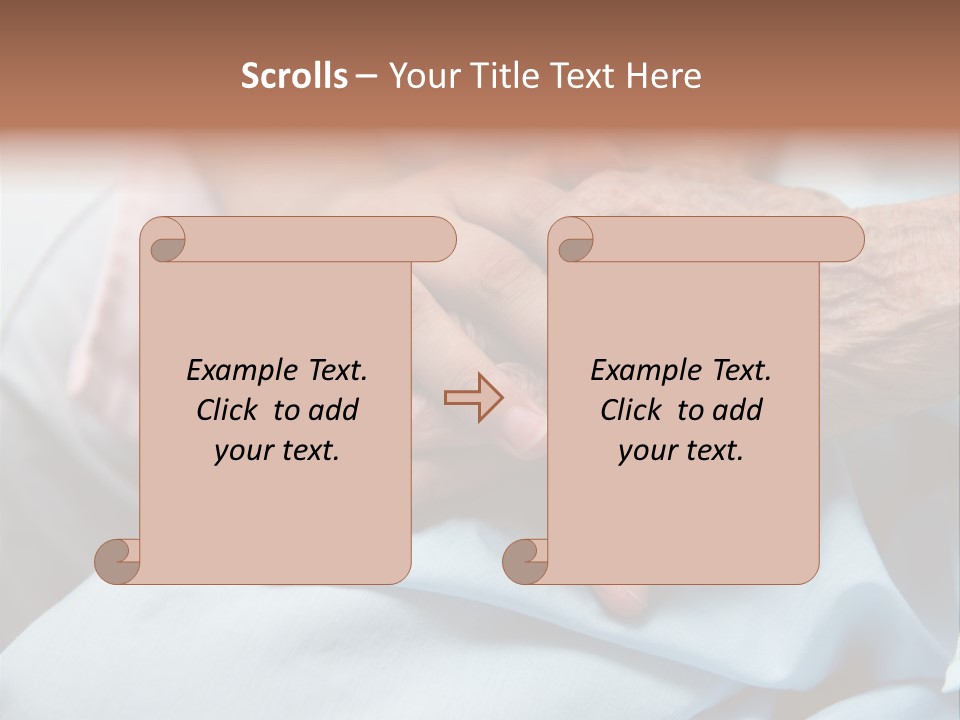 Scrolls – Your Title Text Here

Example Text. Click to add your text.

Example Text. Click to add your text.